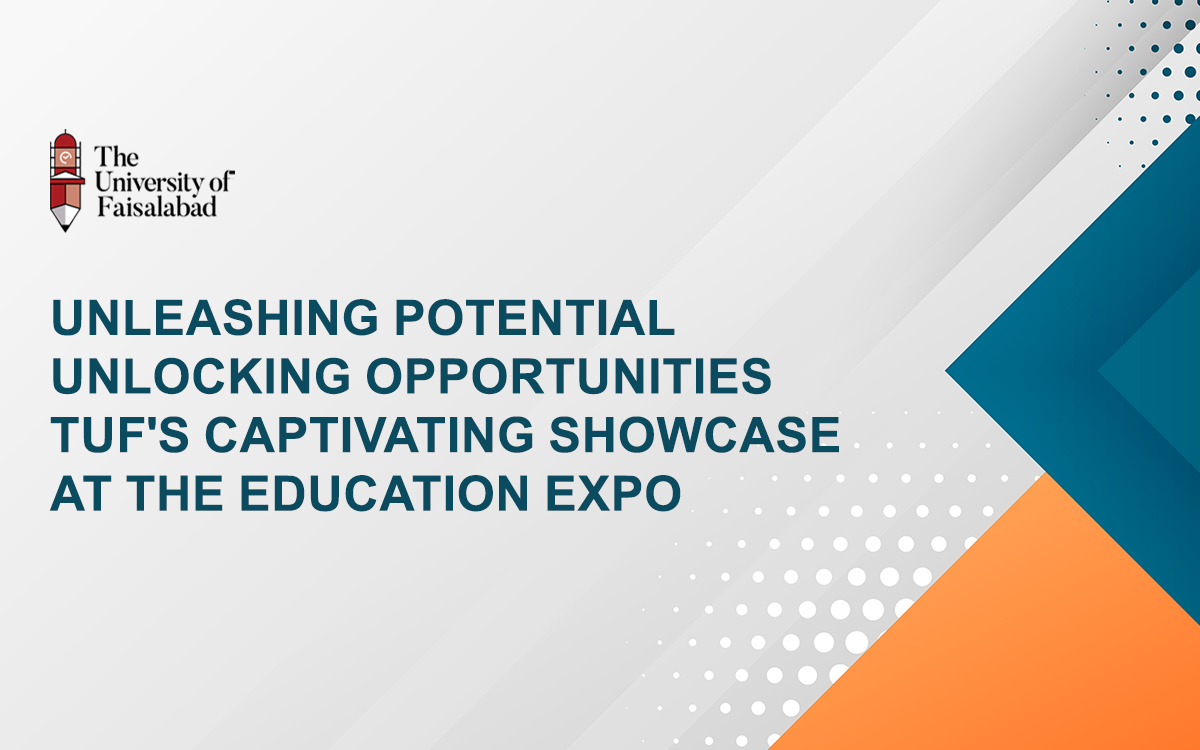 The University of Faisalabad

UNLEASHING POTENTIAL UNLOCKING OPPORTUNITIES TUF'S CAPTIVATING SHOWCASE AT THE EDUCATION EXPO